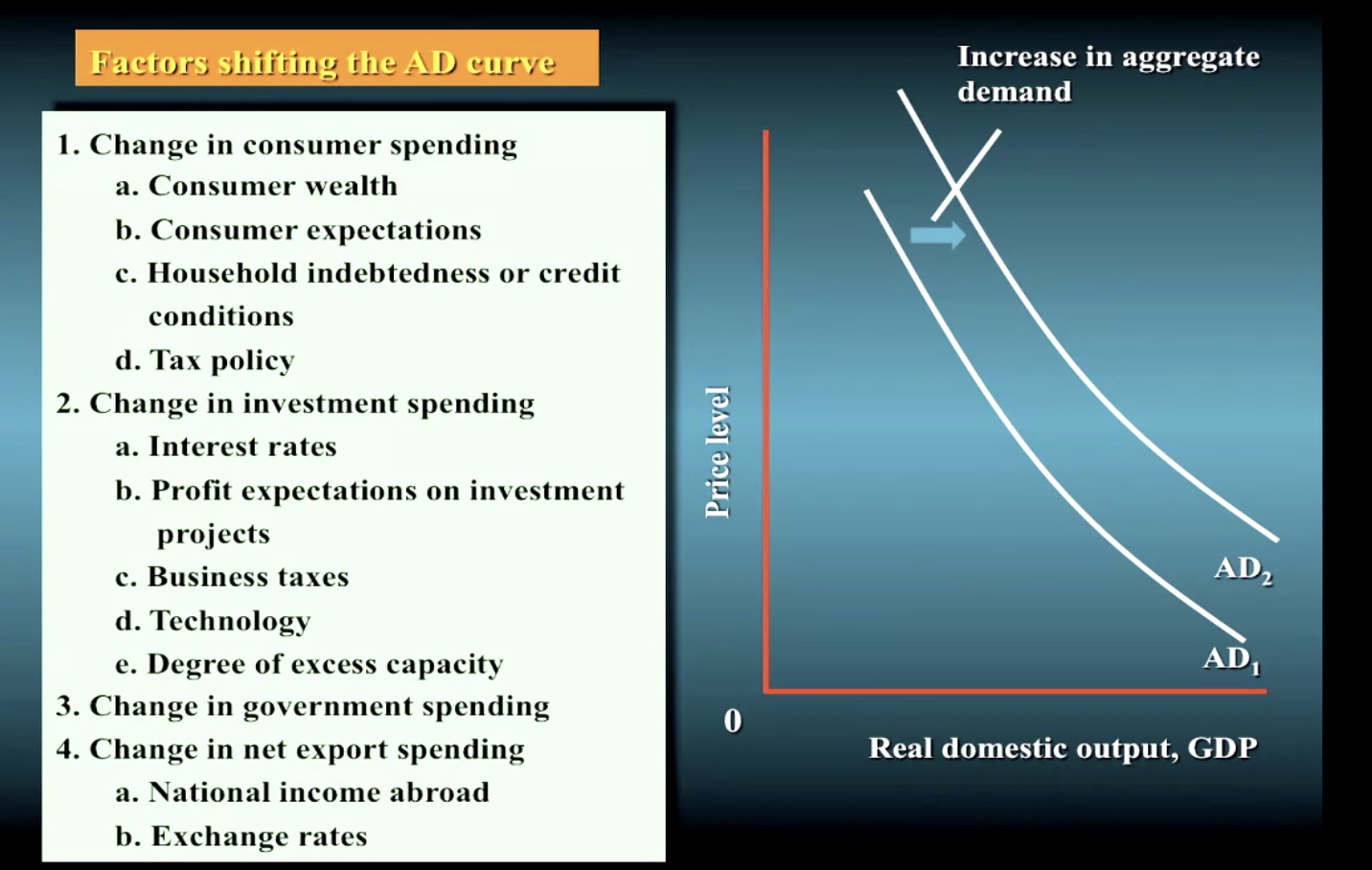 Factors shifting the AD curve

1. Change in consumer spending
a. Consumer wealth
b. Consumer expectations
c. Household indebtedness or credit conditions
d. Tax policy
2. Change in investment spending
a. Interest rates
b. Profit expectations on investment projects
c. Business taxes
d. Technology
e. Degree of excess capacity
3. Change in government spending
4. Change in net export spending
a. National income abroad
b. Exchange rates

Increase in aggregate demand

Price level

$AD_2$

$AD_1$

0

Real domestic output, GDP